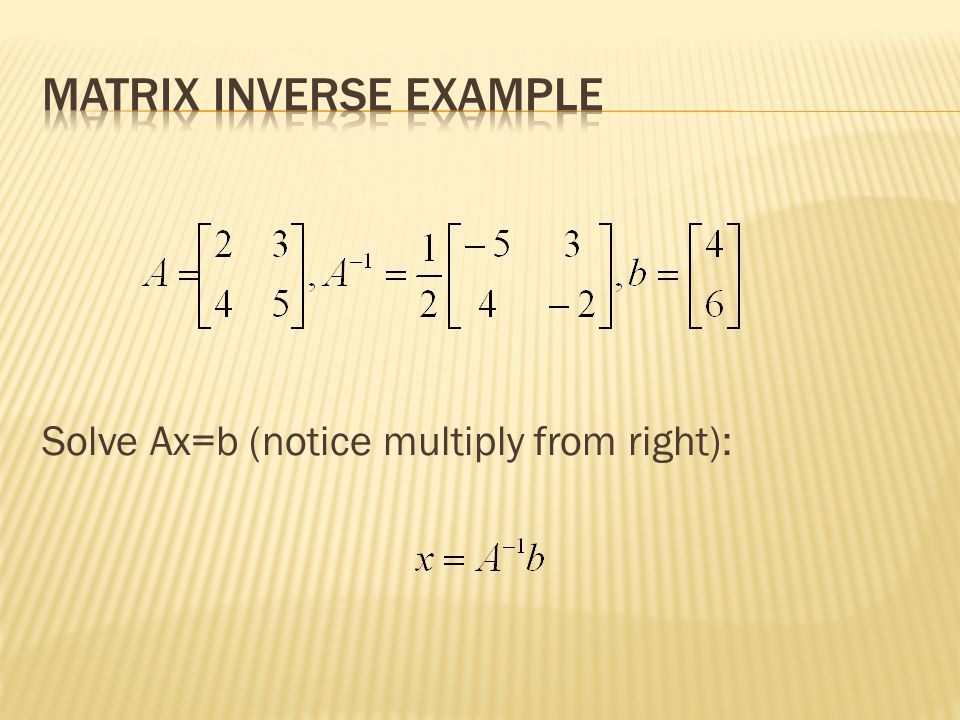 MATRIX INVERSE EXAMPLE

$A = \begin{bmatrix} 2 & 3 \\ 4 & 5 \end{bmatrix}, A^{-1} = \frac{1}{2}\begin{bmatrix} -5 & 3 \\ 4 & -2 \end{bmatrix}, b = \begin{bmatrix} 4 \\ 6 \end{bmatrix}$

Solve Ax=b (notice multiply from right):

$x = A^{-1}b$